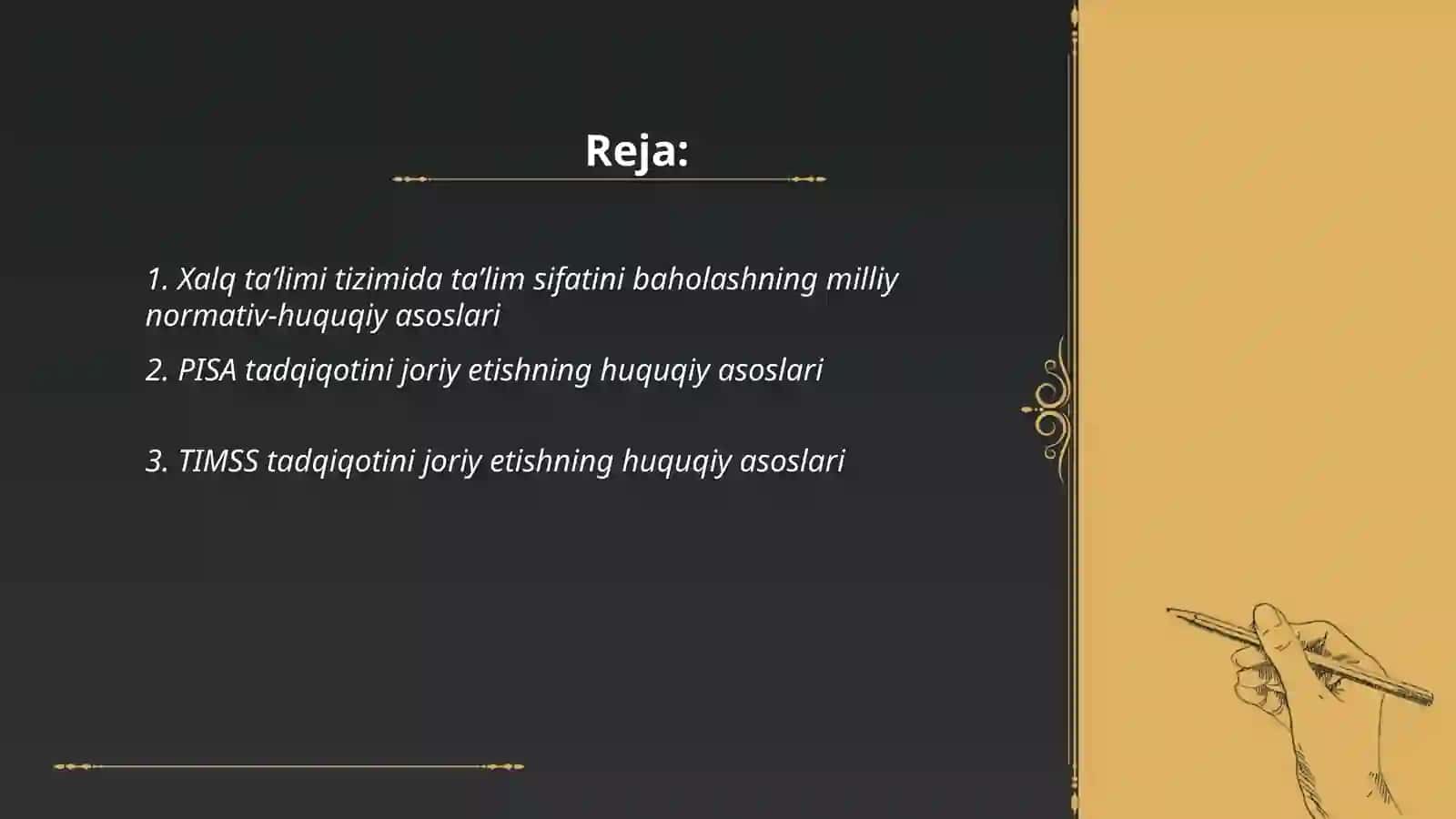 Reja:

1. Xalq ta’limi tizimida ta’lim sifatini baholashning milliy normativ-huquqiy asoslari

2. PISA tadqiqotini joriy etishning huquqiy asoslari

3. TIMSS tadqiqotini joriy etishning huquqiy asoslari